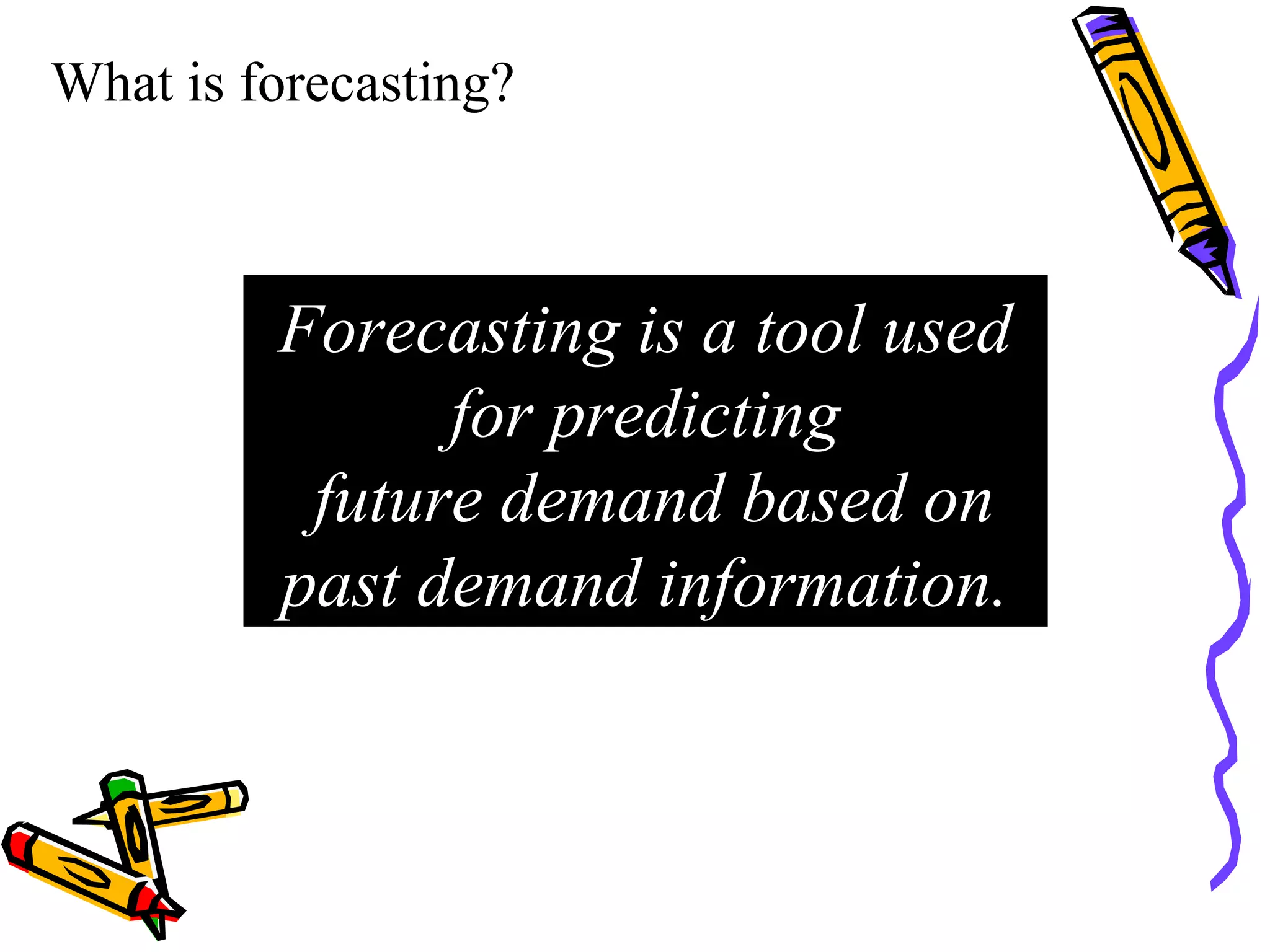 What is forecasting?

Forecasting is a tool used for predicting future demand based on past demand information.